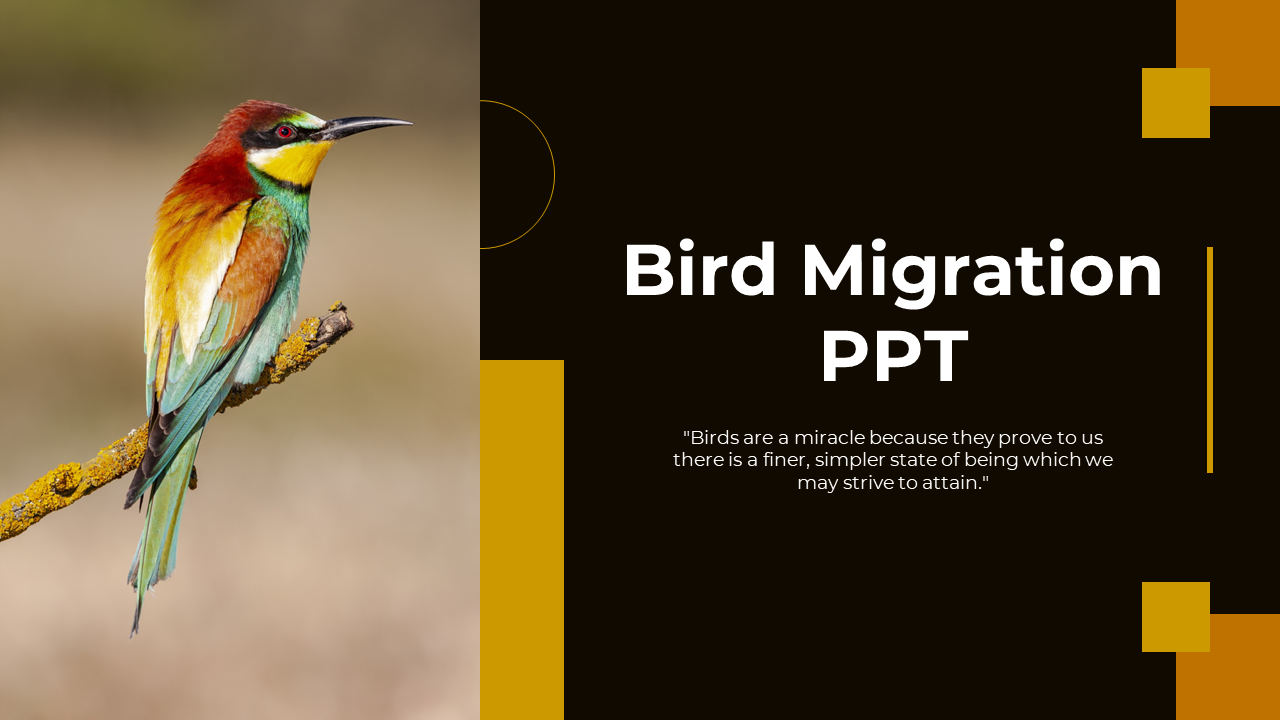 Bird Migration PPT

"Birds are a miracle because they prove to us there is a finer, simpler state of being which we may strive to attain."